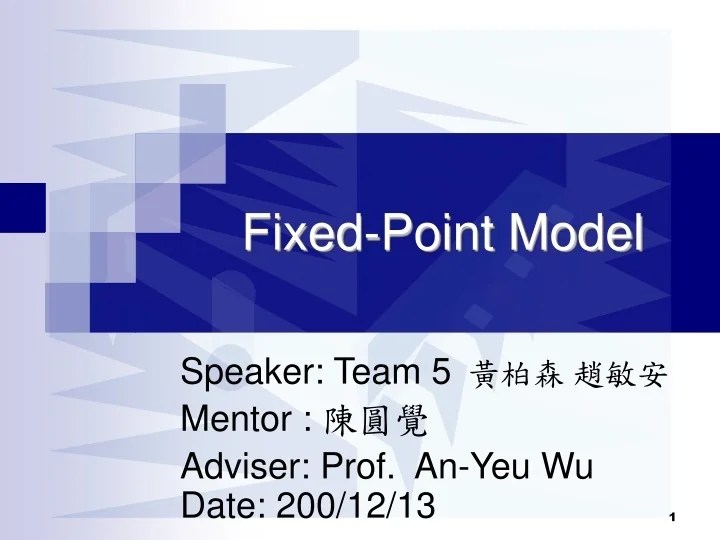 Fixed-Point Model

Speaker: Team 5 黃柏森 趙敏安
Mentor : 陳圓覺
Adviser: Prof. An-Yeu Wu
Date: 200/12/13

1